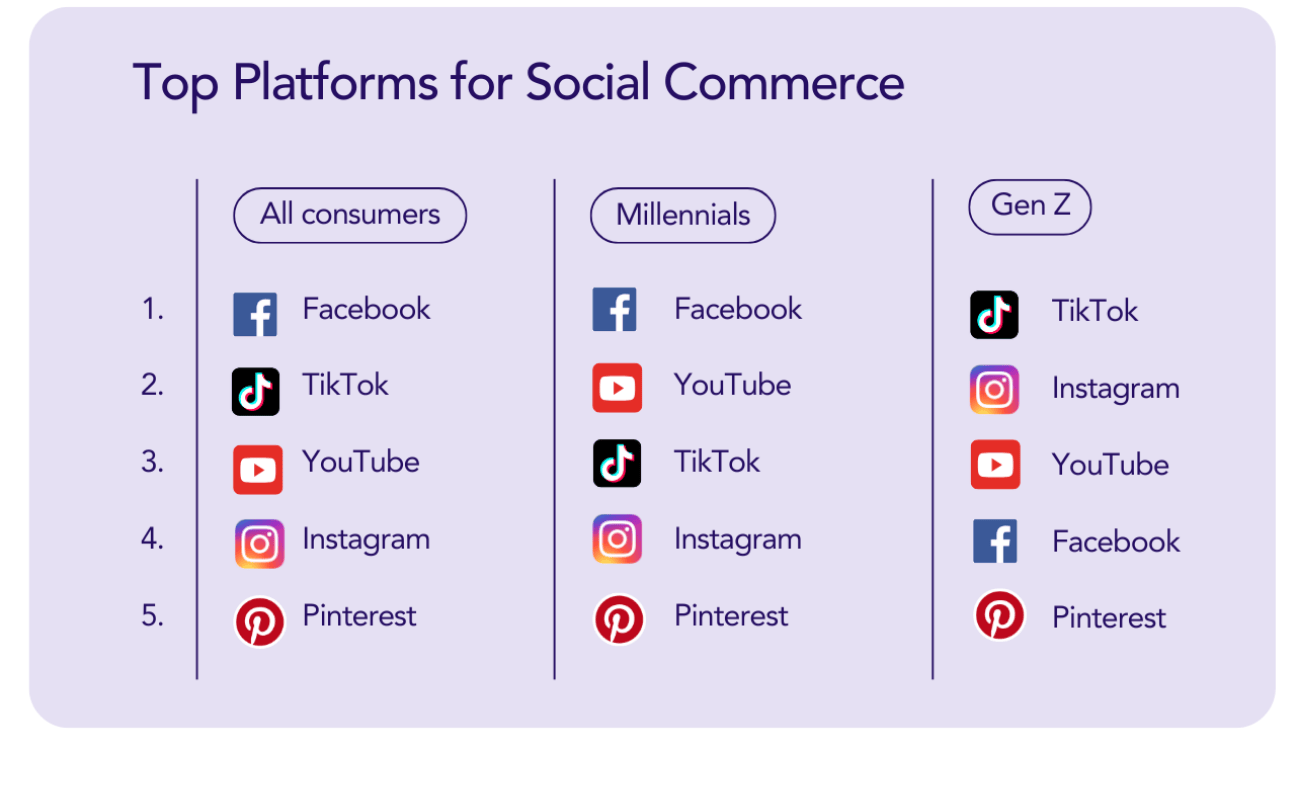 Top Platforms for Social Commerce

|  | All consumers | Millennials | Gen Z |
|---|---|---|---|
| 1. | Facebook | Facebook | TikTok |
| 2. | TikTok | YouTube | Instagram |
| 3. | YouTube | TikTok | YouTube |
| 4. | Instagram | Instagram | Facebook |
| 5. | Pinterest | Pinterest | Pinterest |